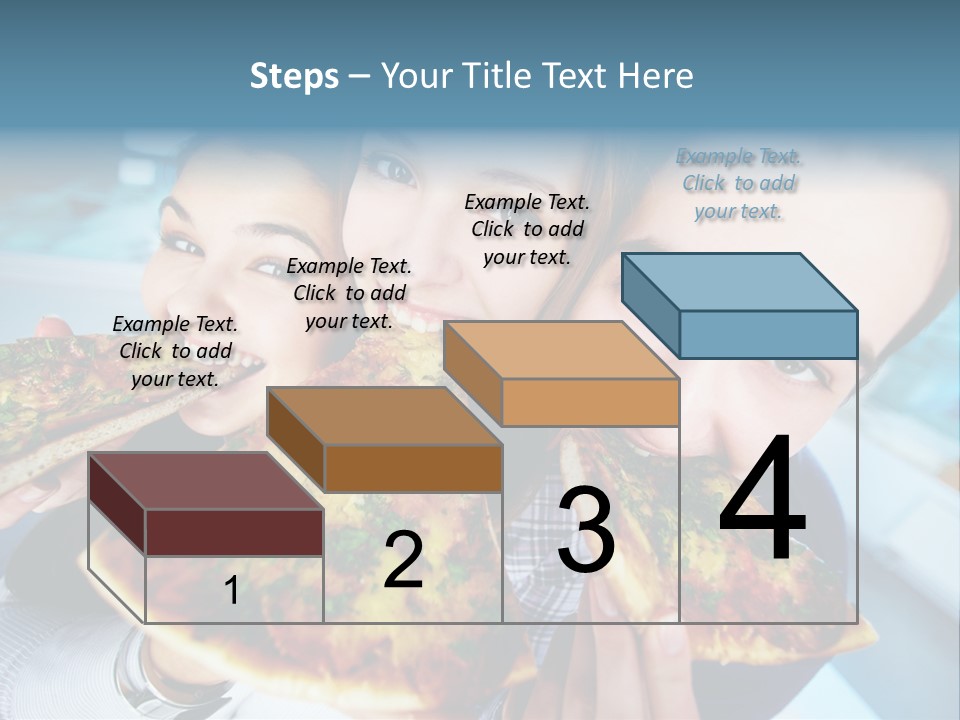 Steps – Your Title Text Here

Example Text. Click to add your text.

Example Text. Click to add your text.

Example Text. Click to add your text.

Example Text. Click to add your text.

1

2

3

4